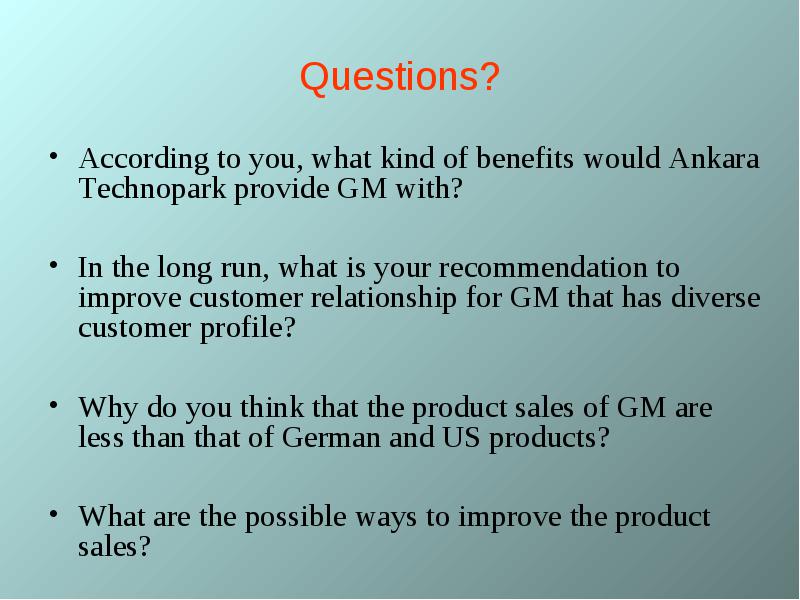 Questions?

• According to you, what kind of benefits would Ankara Technopark provide GM with?

• In the long run, what is your recommendation to improve customer relationship for GM that has diverse customer profile?

• Why do you think that the product sales of GM are less than that of German and US products?

• What are the possible ways to improve the product sales?